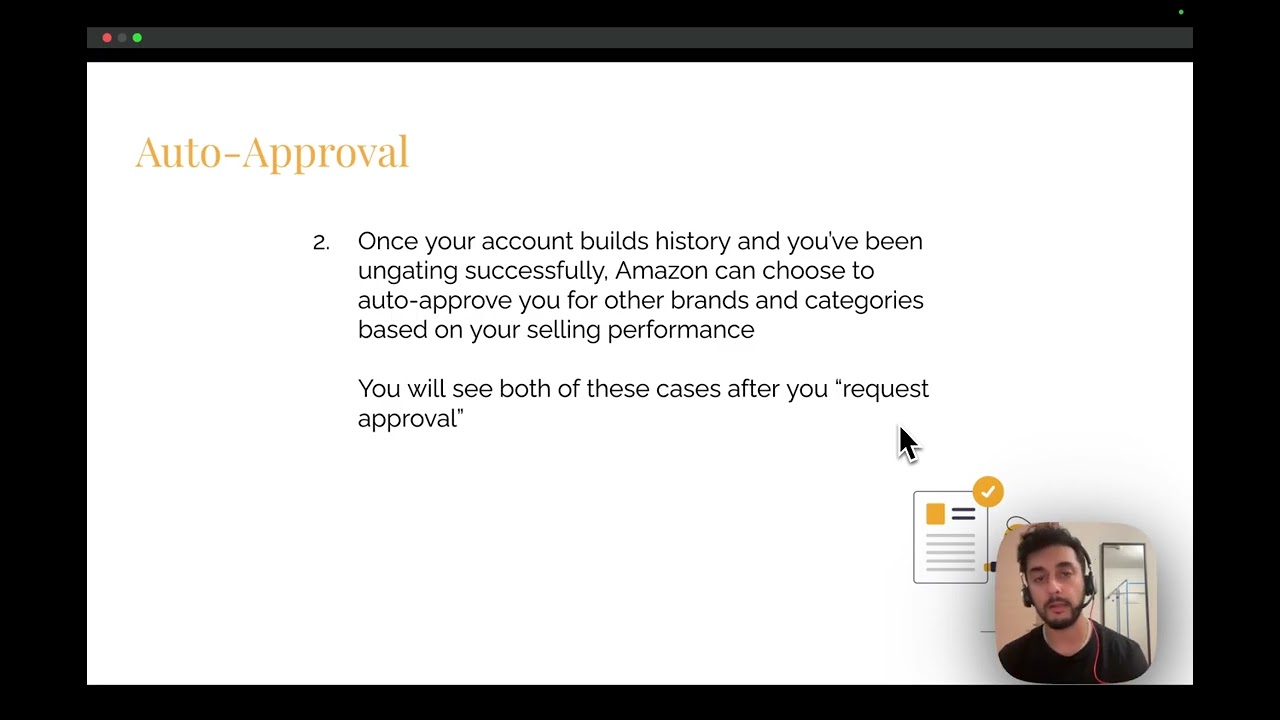 Auto-Approval

2. Once your account builds history and you've been ungating successfully, Amazon can choose to auto-approve you for other brands and categories based on your selling performance

You will see both of these cases after you "request approval"